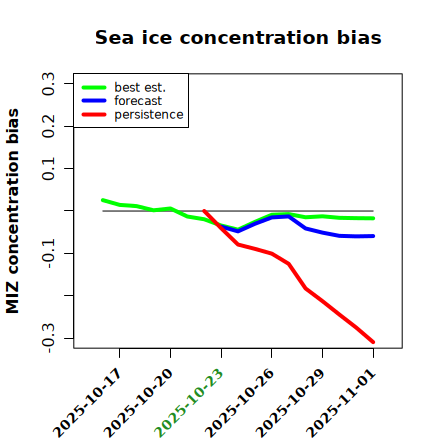 Sea ice concentration bias

best est.
forecast
persistence

MIZ concentration bias

0.3
0.2
0.1
-0.1
-0.3

2025-10-17
2025-10-20
2025-10-23
2025-10-26
2025-10-29
2025-11-01